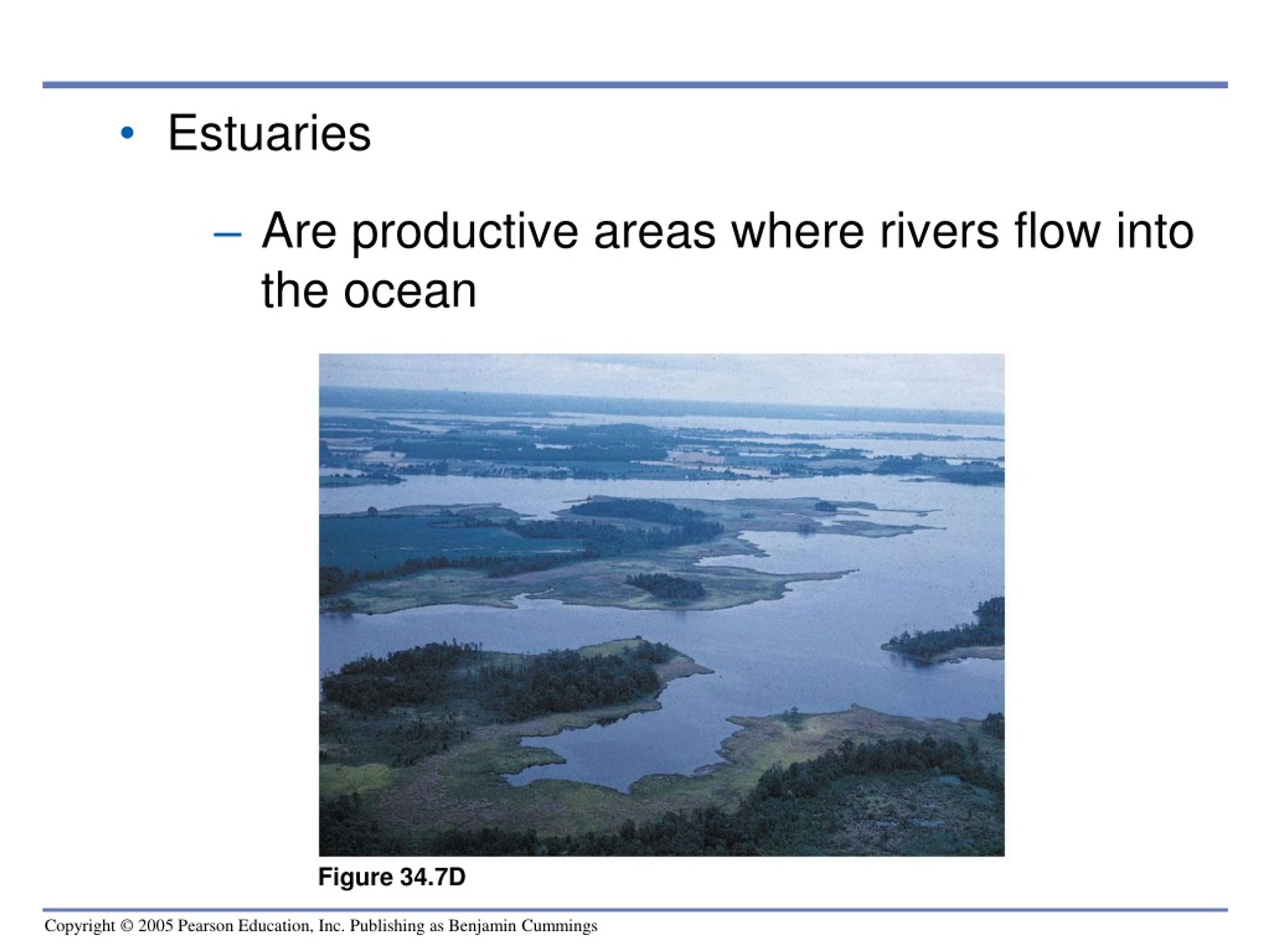 • Estuaries

– Are productive areas where rivers flow into the ocean

Figure 34.7D

Copyright © 2005 Pearson Education, Inc. Publishing as Benjamin Cummings